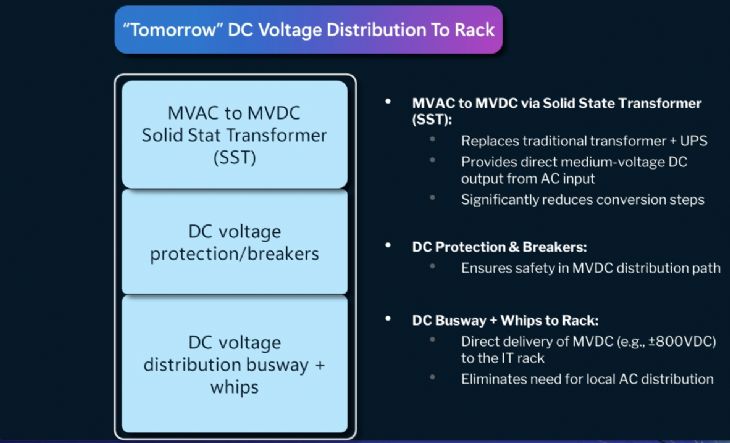 "Tomorrow" DC Voltage Distribution To Rack

MVAC to MVDC Solid Stat Transformer (SST)

DC voltage protection/breakers

DC voltage distribution busway + whips

• MVAC to MVDC via Solid State Transformer (SST):
  • Replaces traditional transformer + UPS
  • Provides direct medium-voltage DC output from AC input
  • Significantly reduces conversion steps

• DC Protection & Breakers:
  • Ensures safety in MVDC distribution path

• DC Busway + Whips to Rack:
  • Direct delivery of MVDC (e.g., ±800VDC) to the IT rack
  • Eliminates need for local AC distribution